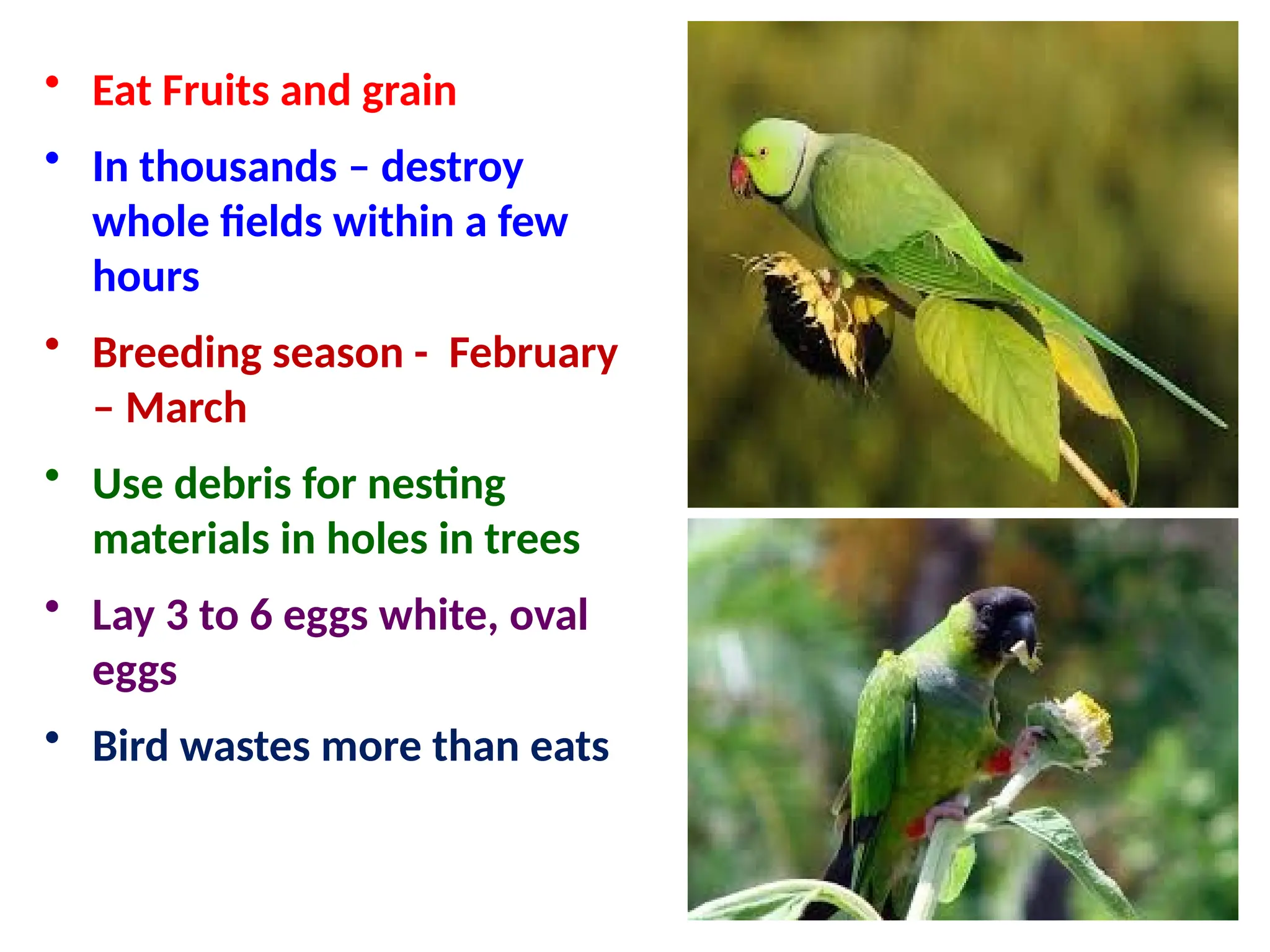 • Eat Fruits and grain

• In thousands – destroy whole fields within a few hours

• Breeding season - February – March

• Use debris for nesting materials in holes in trees

• Lay 3 to 6 eggs white, oval eggs

• Bird wastes more than eats